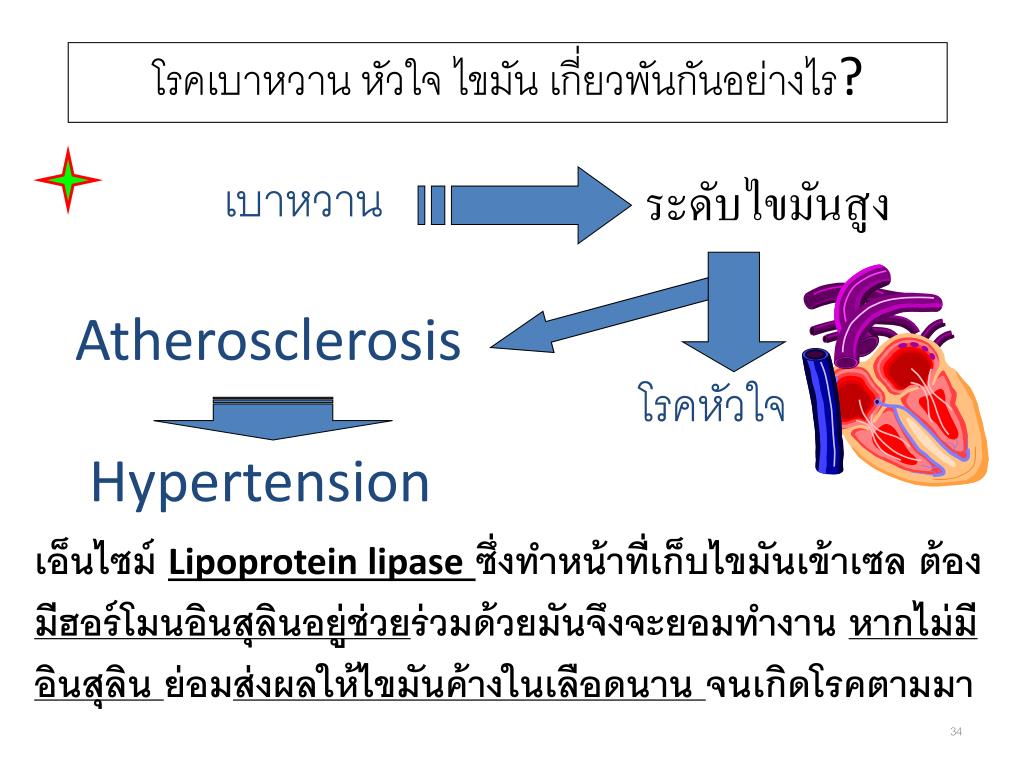 โรคเบาหวาน หัวใจ ไขมัน เกี่ยวพันกันอย่างไร?

เบาหวาน

ระดับไขมันสูง

Atherosclerosis

โรคหัวใจ

Hypertension

เอ็นไซม์ Lipoprotein lipase ซึ่งทำหน้าที่เก็บไขมันเข้าเซล ต้องมีฮอร์โมนอินสุลินอยู่ช่วยร่วมด้วยมันจึงจะยอมทำงาน หากไม่มีอินสุลิน ย่อมส่งผลให้ไขมันค้างในเลือดนาน จนเกิดโรคตามมา

34